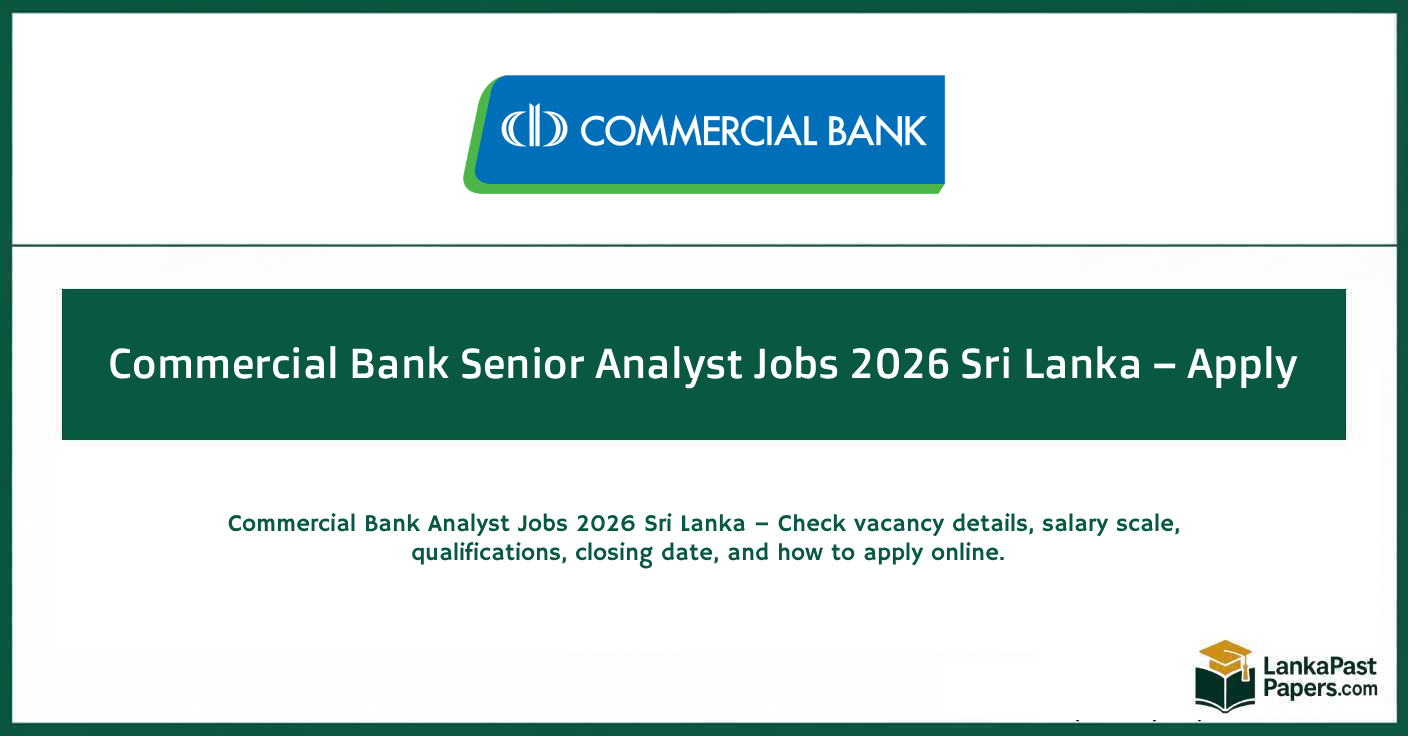 COMMERCIAL BANK

Commercial Bank Senior Analyst Jobs 2026 Sri Lanka – Apply

Commercial Bank Analyst Jobs 2026 Sri Lanka – Check vacancy details, salary scale, qualifications, closing date, and how to apply online.

LankaPast Papers.com